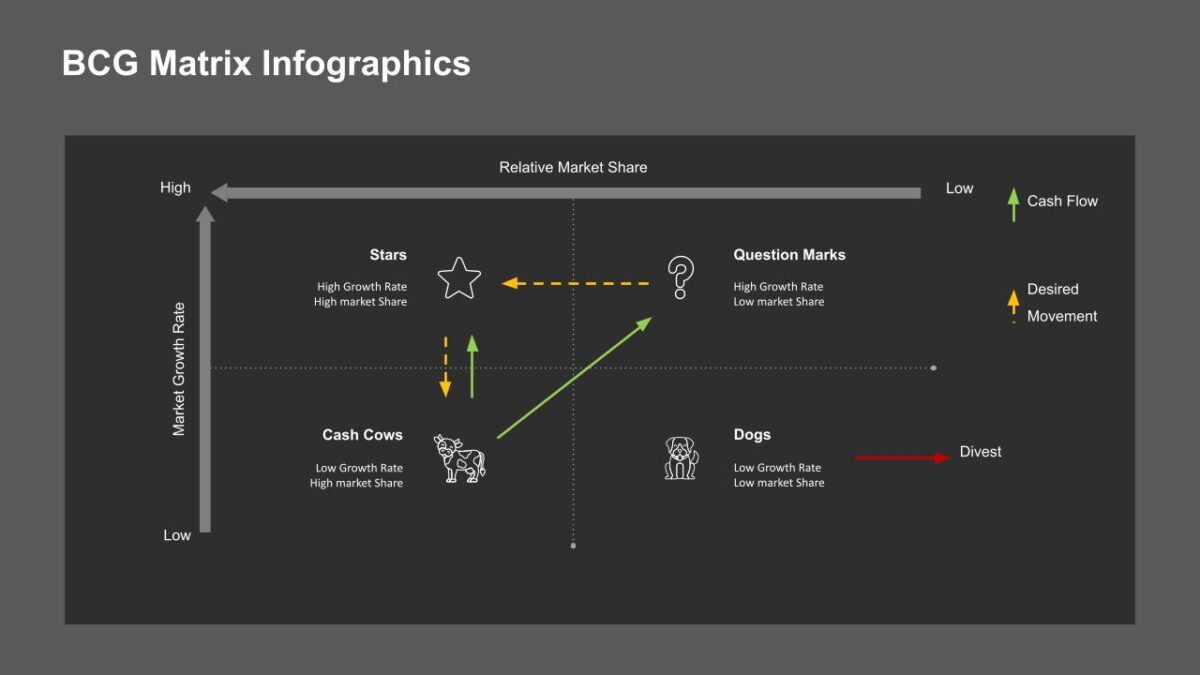 BCG Matrix Infographics

Relative Market Share

High

Low

Cash Flow

Desired Movement

Market Growth Rate

Stars

High Growth Rate
High market Share

Question Marks

High Growth Rate
Low market Share

Cash Cows

Low Growth Rate
High market Share

Dogs

Low Growth Rate
Low market Share

Divest

Low